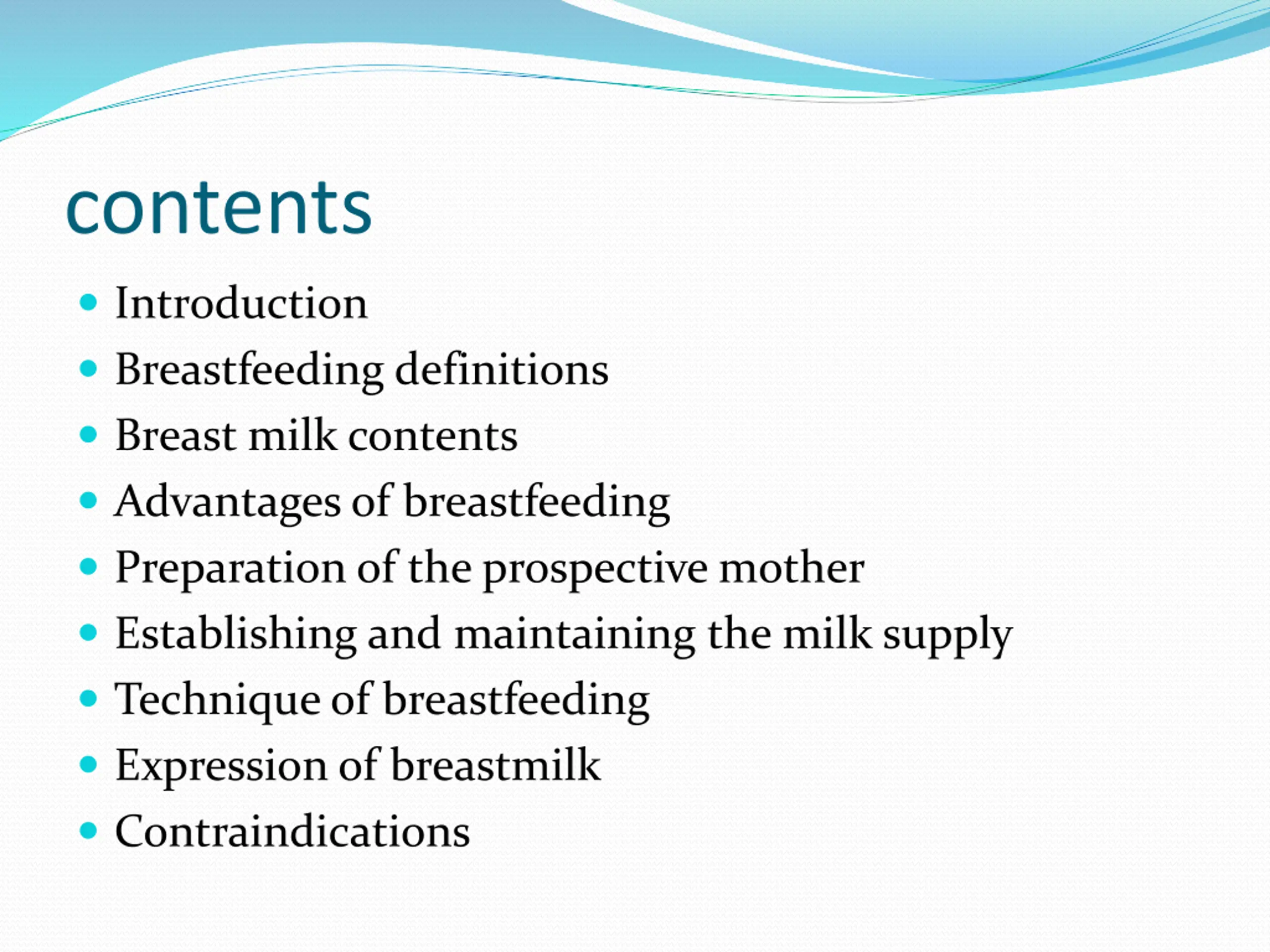 contents

- Introduction
- Breastfeeding definitions
- Breast milk contents
- Advantages of breastfeeding
- Preparation of the prospective mother
- Establishing and maintaining the milk supply
- Technique of breastfeeding
- Expression of breastmilk
- Contraindications